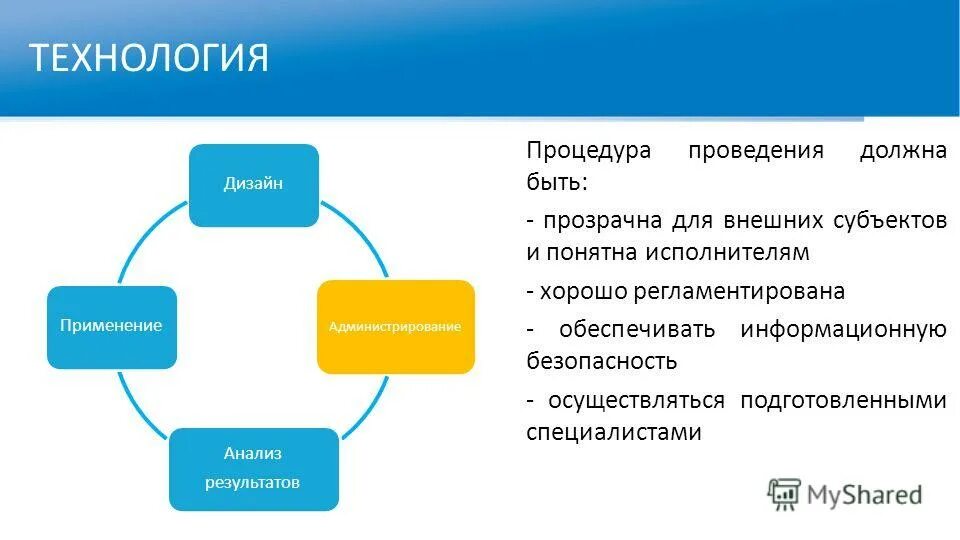 ТЕХНОЛОГИЯ

Дизайн

Администрирование

Анализ результатов

Применение

Процедура проведения должна быть:

- прозрачна для внешних субъектов и понятна исполнителям

- хорошо регламентирована

- обеспечивать информационную безопасность

- осуществляться подготовленными специалистами

MyShared